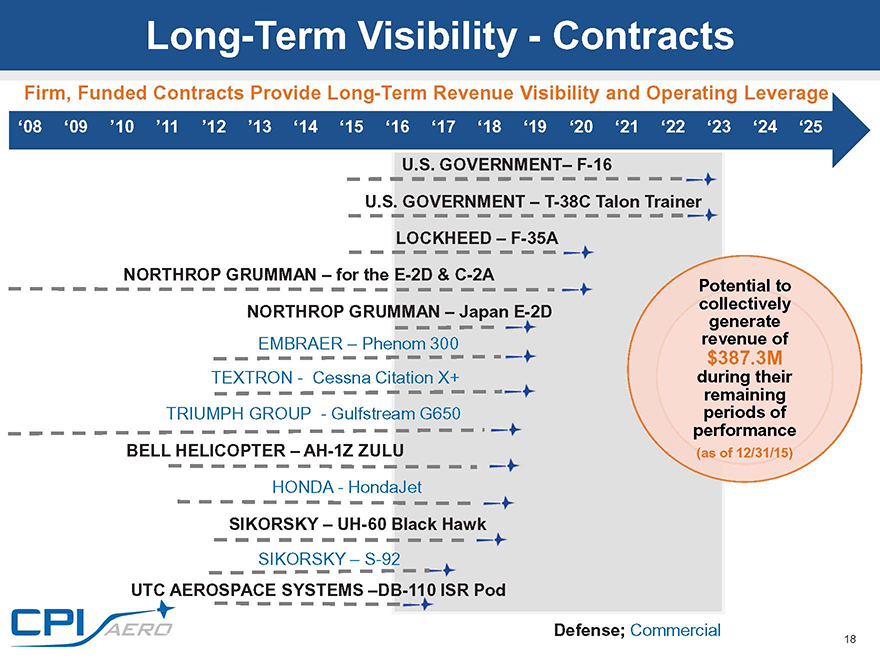 Long-Term Visibility - Contracts

Firm, Funded Contracts Provide Long-Term Revenue Visibility and Operating Leverage

‘08 ‘09 ’10 ’11 ’12 ’13 ‘14 ‘15 ‘16 ‘17 ‘18 ‘19 ‘20 ‘21 ‘22 ‘23 ‘24 ‘25

U.S. GOVERNMENT– F-16

U.S. GOVERNMENT – T-38C Talon Trainer

LOCKHEED – F-35A

NORTHROP GRUMMAN – for the E-2D & C-2A

NORTHROP GRUMMAN – Japan E-2D

EMBRAER – Phenom 300

TEXTRON - Cessna Citation X+

TRIUMPH GROUP - Gulfstream G650

BELL HELICOPTER – AH-1Z ZULU

HONDA - HondaJet

SIKORSKY – UH-60 Black Hawk

SIKORSKY – S-92

UTC AEROSPACE SYSTEMS –DB-110 ISR Pod

Potential to collectively generate revenue of $387.3M during their remaining periods of performance (as of 12/31/15)

CPI AERO

Defense; Commercial

18